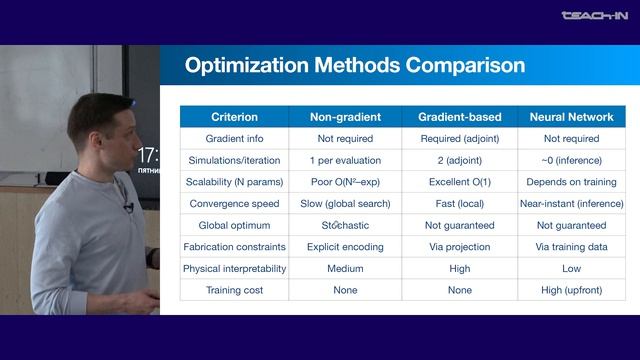 TEACH-IN

17:
пятни

Optimization Methods Comparison

| Criterion | Non-gradient | Gradient-based | Neural Network |
|---|---|---|---|
| Gradient info | Not required | Required (adjoint) | Not required |
| Simulations/iteration | 1 per evaluation | 2 (adjoint) | ~0 (inference) |
| Scalability (N params) | Poor O(N²–exp) | Excellent O(1) | Depends on training |
| Convergence speed | Slow (global search) | Fast (local) | Near-instant (inference) |
| Global optimum | Stochastic | Not guaranteed | Not guaranteed |
| Fabrication constraints | Explicit encoding | Via projection | Via training data |
| Physical interpretability | Medium | High | Low |
| Training cost | None | None | High (upfront) |